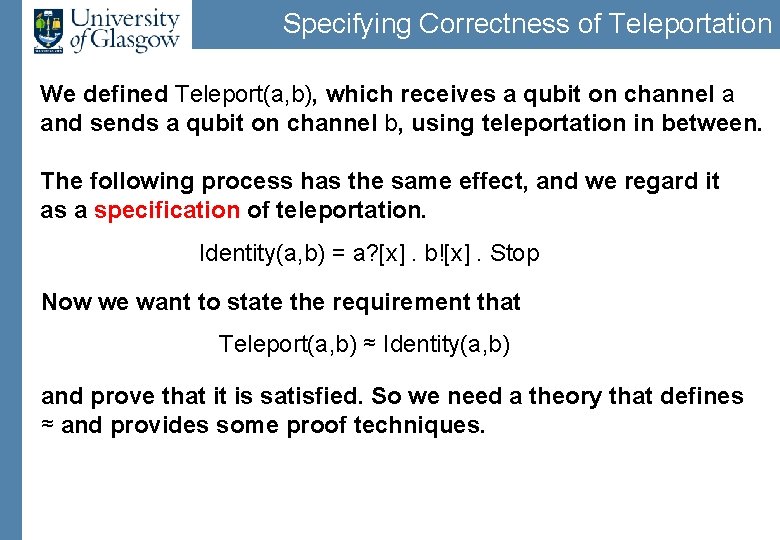 University of Glasgow

Specifying Correctness of Teleportation

We defined Teleport(a,b), which receives a qubit on channel a and sends a qubit on channel b, using teleportation in between.

The following process has the same effect, and we regard it as a specification of teleportation.

Identity(a,b) = a?[x] . b![x] . Stop

Now we want to state the requirement that

Teleport(a,b) ≈ Identity(a,b)

and prove that it is satisfied. So we need a theory that defines ≈ and provides some proof techniques.